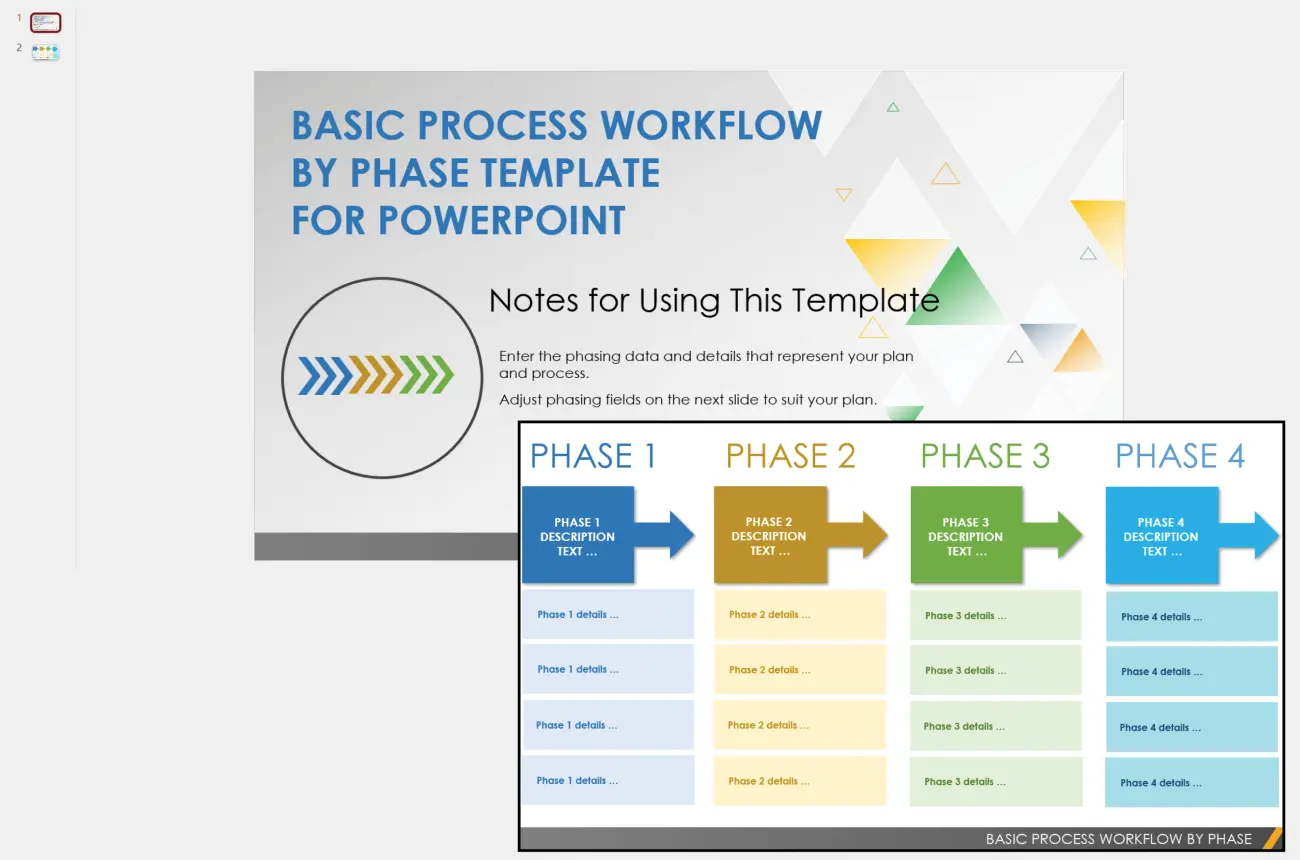 1
2

BASIC PROCESS WORKFLOW BY PHASE TEMPLATE FOR POWERPOINT

Notes for Using This Template

Enter the phasing data and details that represent your plan and process.

Adjust phasing fields on the next slide to suit your plan.

PHASE 1

PHASE 1 DESCRIPTION TEXT …

Phase 1 details …

Phase 1 details …

Phase 1 details …

Phase 1 details …

PHASE 2

PHASE 2 DESCRIPTION TEXT …

Phase 2 details …

Phase 2 details …

Phase 2 details …

Phase 2 details …

PHASE 3

PHASE 3 DESCRIPTION TEXT …

Phase 3 details …

Phase 3 details …

Phase 3 details …

Phase 3 details …

PHASE 4

PHASE 4 DESCRIPTION TEXT …

Phase 4 details …

Phase 4 details …

Phase 4 details …

Phase 4 details …

BASIC PROCESS WORKFLOW BY PHASE